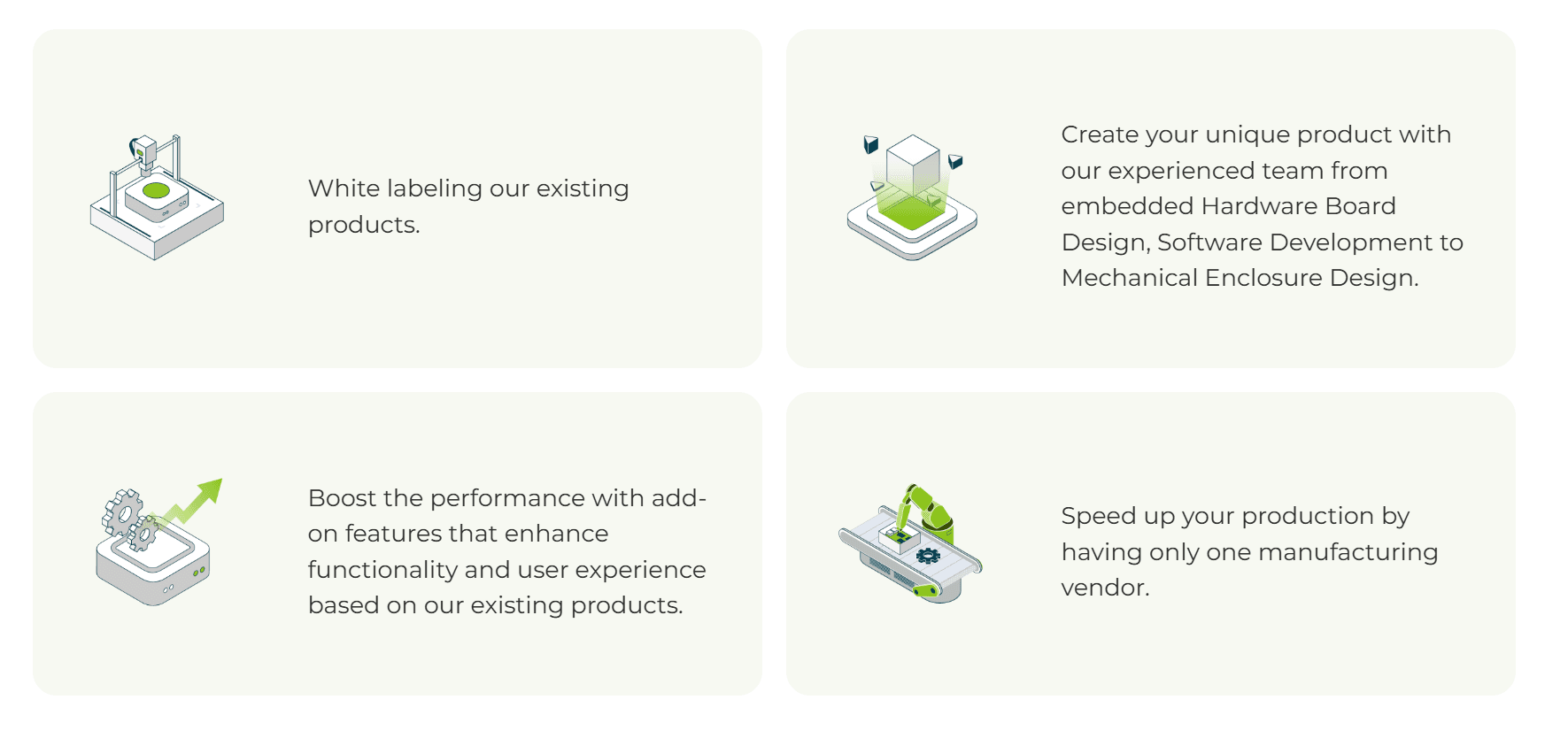 White labeling our existing products.

Create your unique product with our experienced team from embedded Hardware Board Design, Software Development to Mechanical Enclosure Design.

Boost the performance with add-on features that enhance functionality and user experience based on our existing products.

Speed up your production by having only one manufacturing vendor.